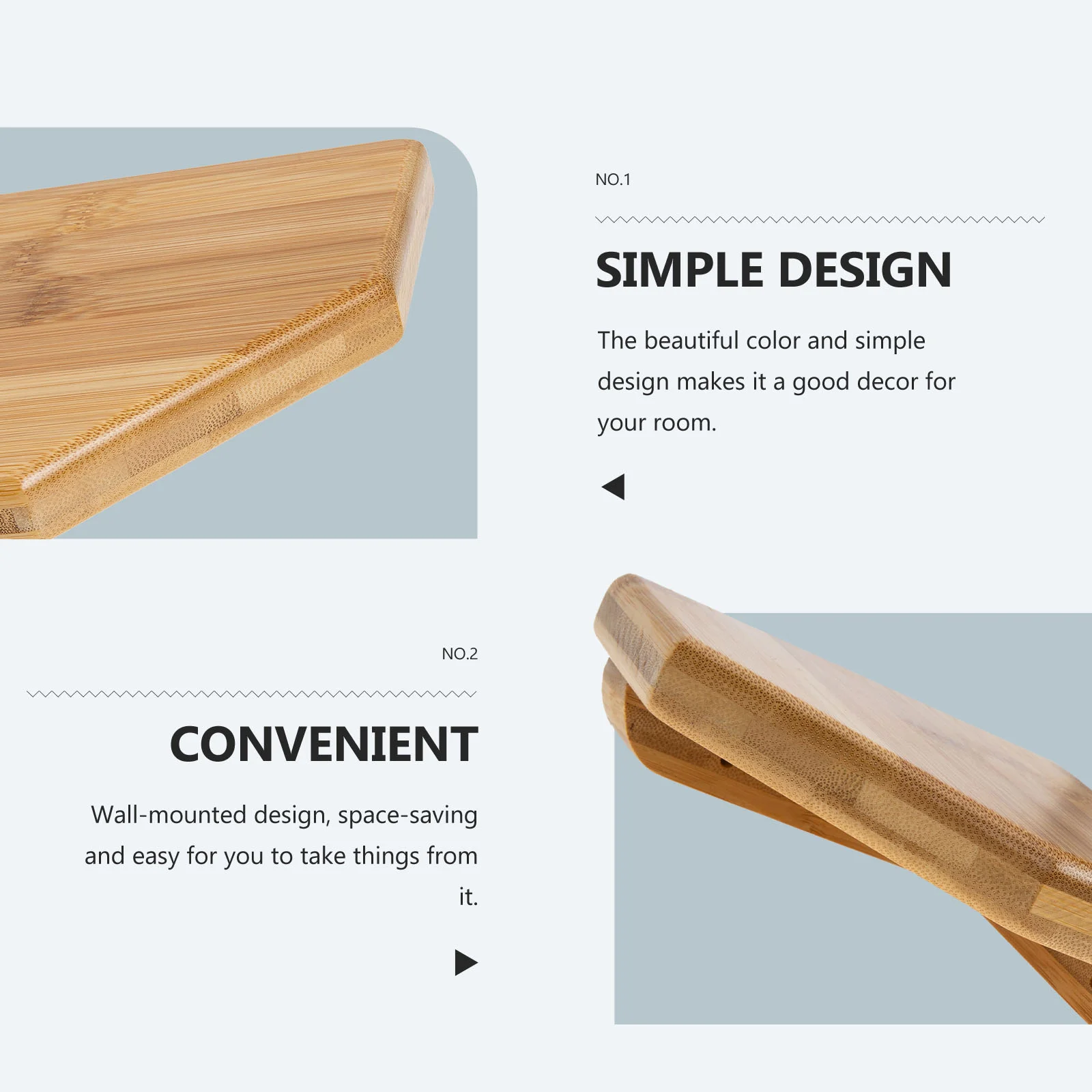 NO.1

SIMPLE DESIGN

The beautiful color and simple design makes it a good decor for your room.

NO.2

CONVENIENT

Wall-mounted design, space-saving and easy for you to take things from it.